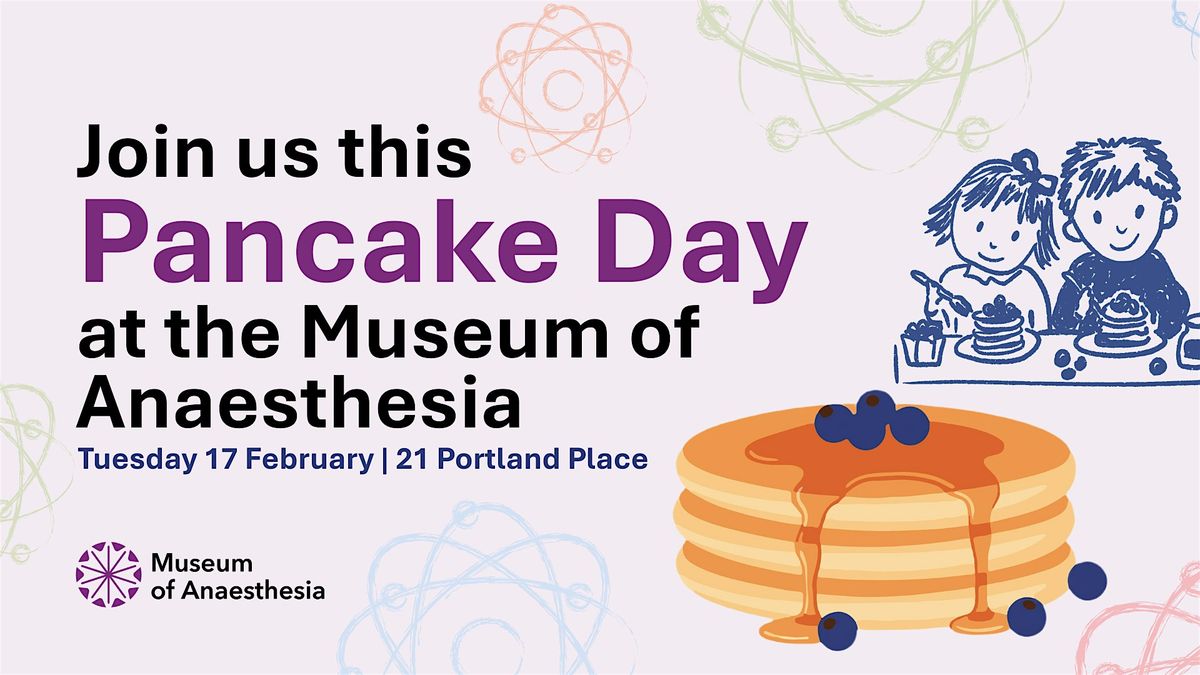 Join us this
Pancake Day
at the Museum of Anaesthesia

Tuesday 17 February | 21 Portland Place

Museum of Anaesthesia